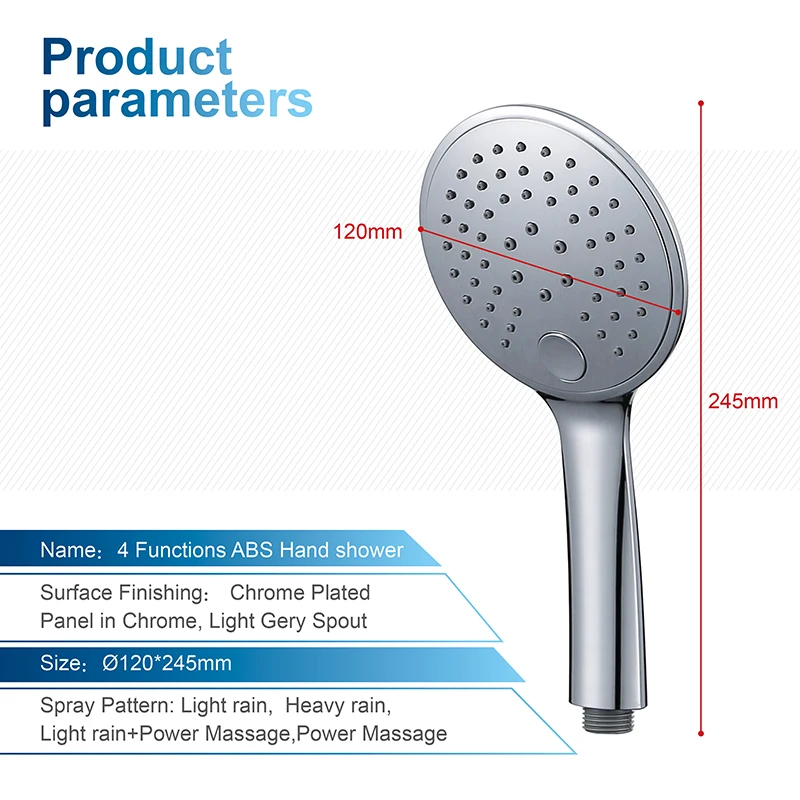 Product parameters

120mm

245mm

Name： 4 Functions ABS Hand shower

Surface Finishing： Chrome Plated Panel in Chrome, Light Gery Spout

Size： Ø120*245mm

Spray Pattern: Light rain, Heavy rain, Light rain+Power Massage,Power Massage